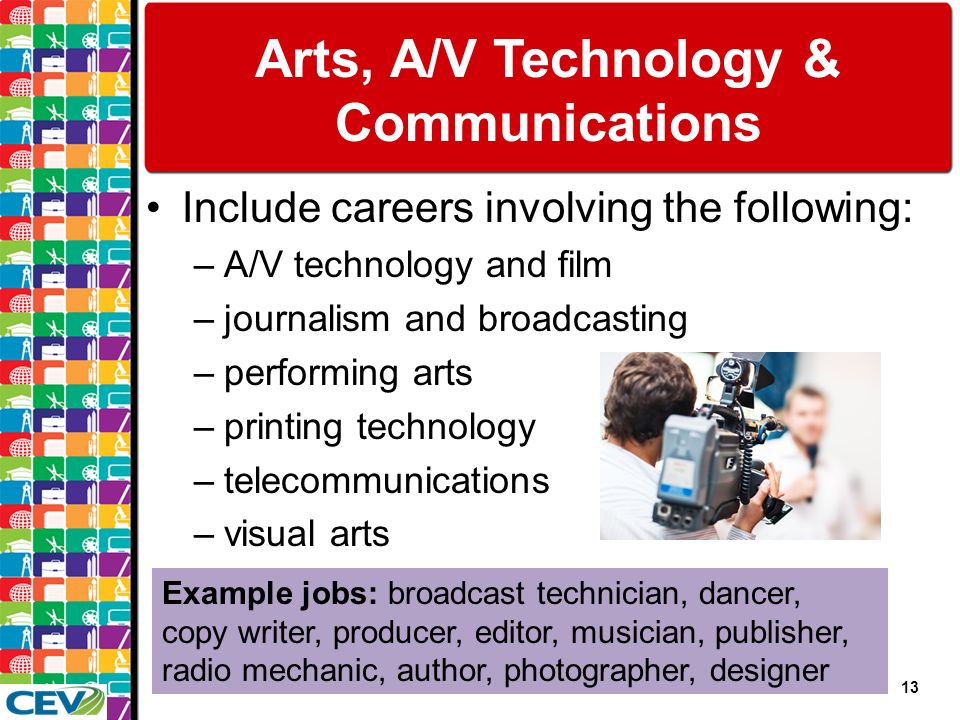 Arts, A/V Technology & Communications

• Include careers involving the following:
– A/V technology and film
– journalism and broadcasting
– performing arts
– printing technology
– telecommunications
– visual arts

Example jobs: broadcast technician, dancer, copy writer, producer, editor, musician, publisher, radio mechanic, author, photographer, designer

13

CEV